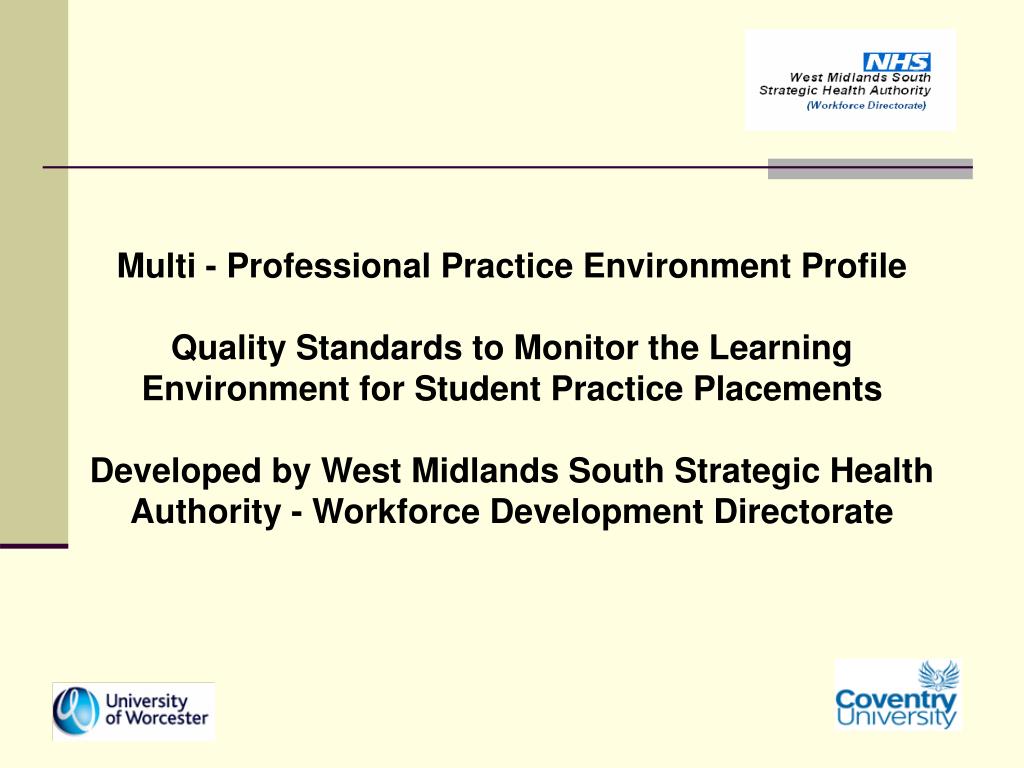 NHS
West Midlands South
Strategic Health Authority
(Workforce Directorate)

Multi - Professional Practice Environment Profile

Quality Standards to Monitor the Learning Environment for Student Practice Placements

Developed by West Midlands South Strategic Health Authority - Workforce Development Directorate

University of Worcester

Coventry University